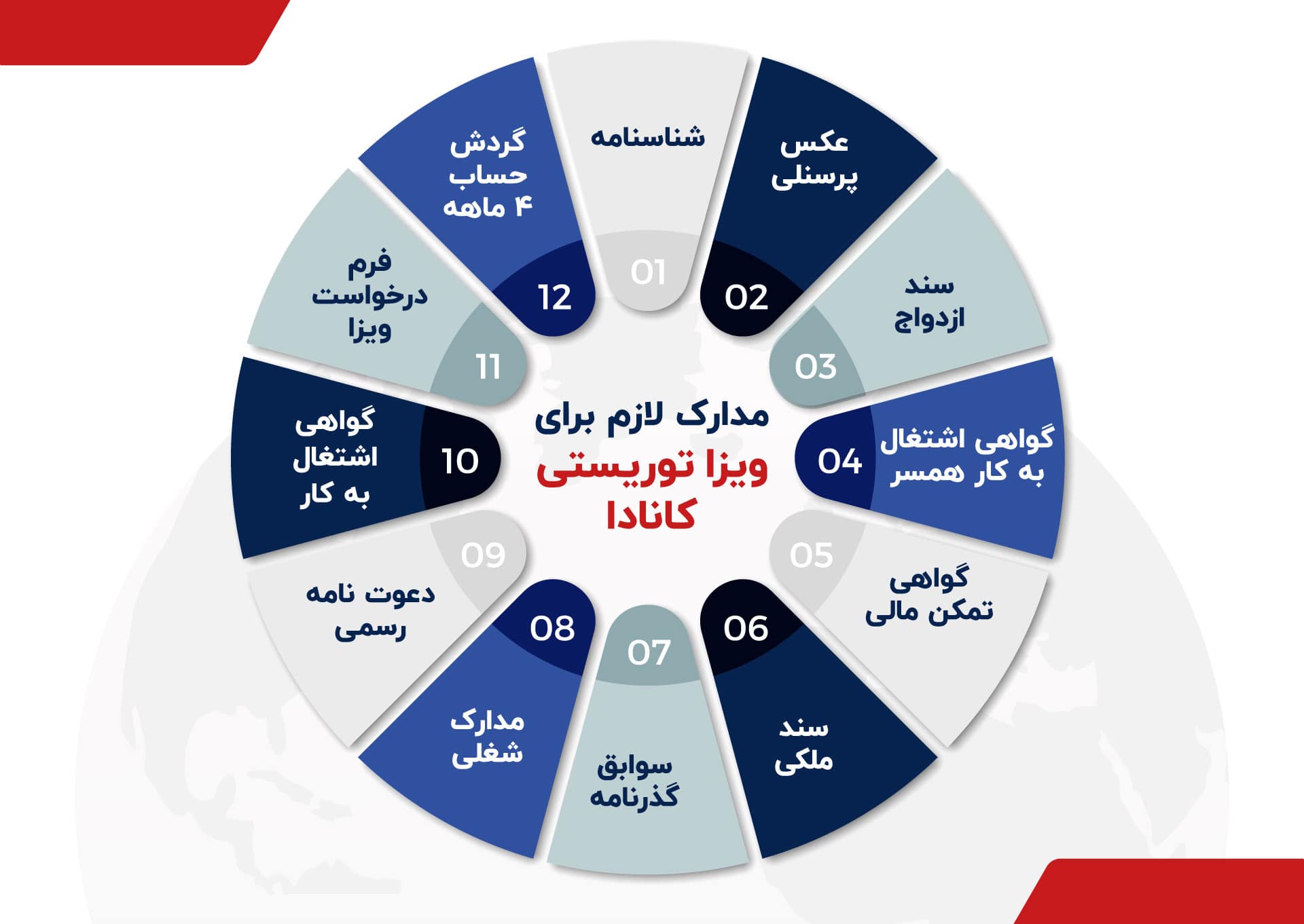 مدارک لازم برای
ویزا توریستی
کانادا

01
شناسنامه

02
عکس پرسنلی

03
سند ازدواج

04
گواهی اشتغال به کار همسر

05
گواهی تمکن مالی

06
سند ملکی

07
سوابق گذرنامه

08
مدارک شغلی

09
دعوت نامه رسمی

10
گواهی اشتغال به کار

11
فرم درخواست ویزا

12
گردش حساب ۴ ماهه